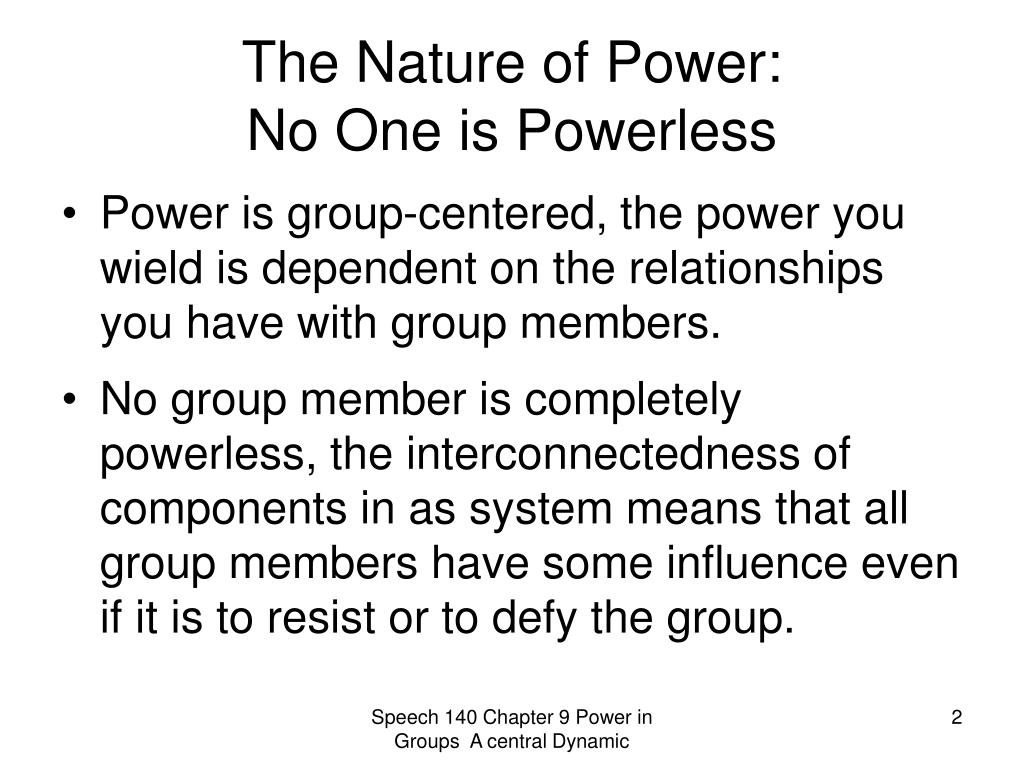 The Nature of Power:
No One is Powerless

• Power is group-centered, the power you wield is dependent on the relationships you have with group members.

• No group member is completely powerless, the interconnectedness of components in as system means that all group members have some influence even if it is to resist or to defy the group.

Speech 140 Chapter 9 Power in Groups A central Dynamic

2